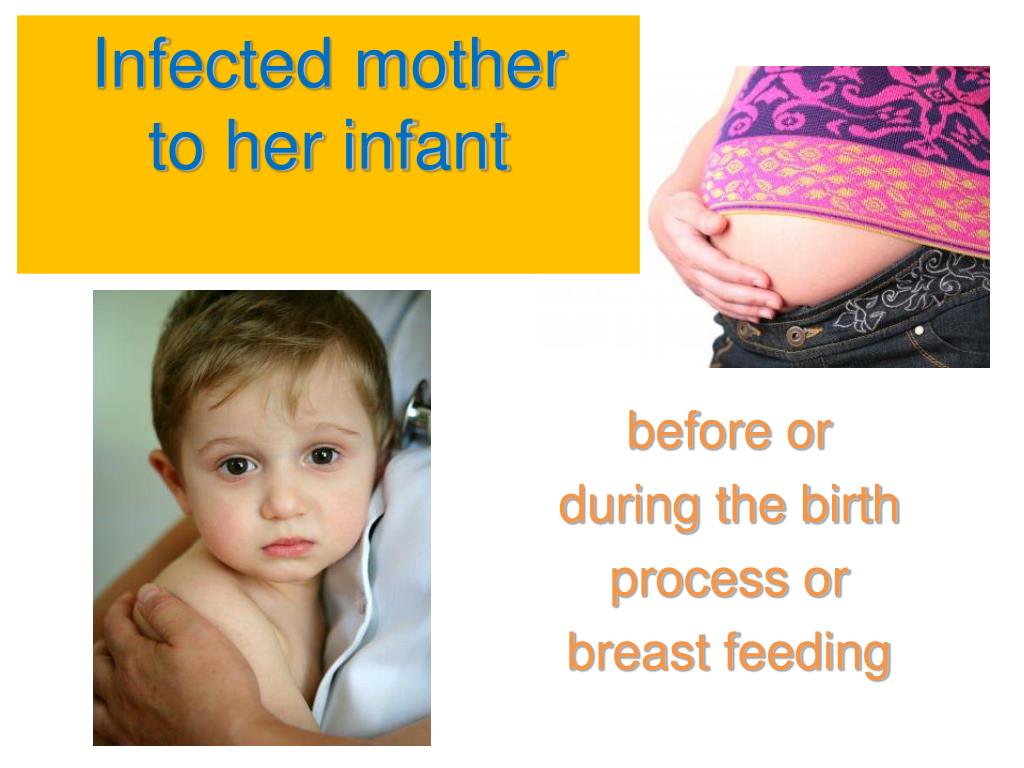 Infected mother to her infant

before or during the birth process or breast feeding